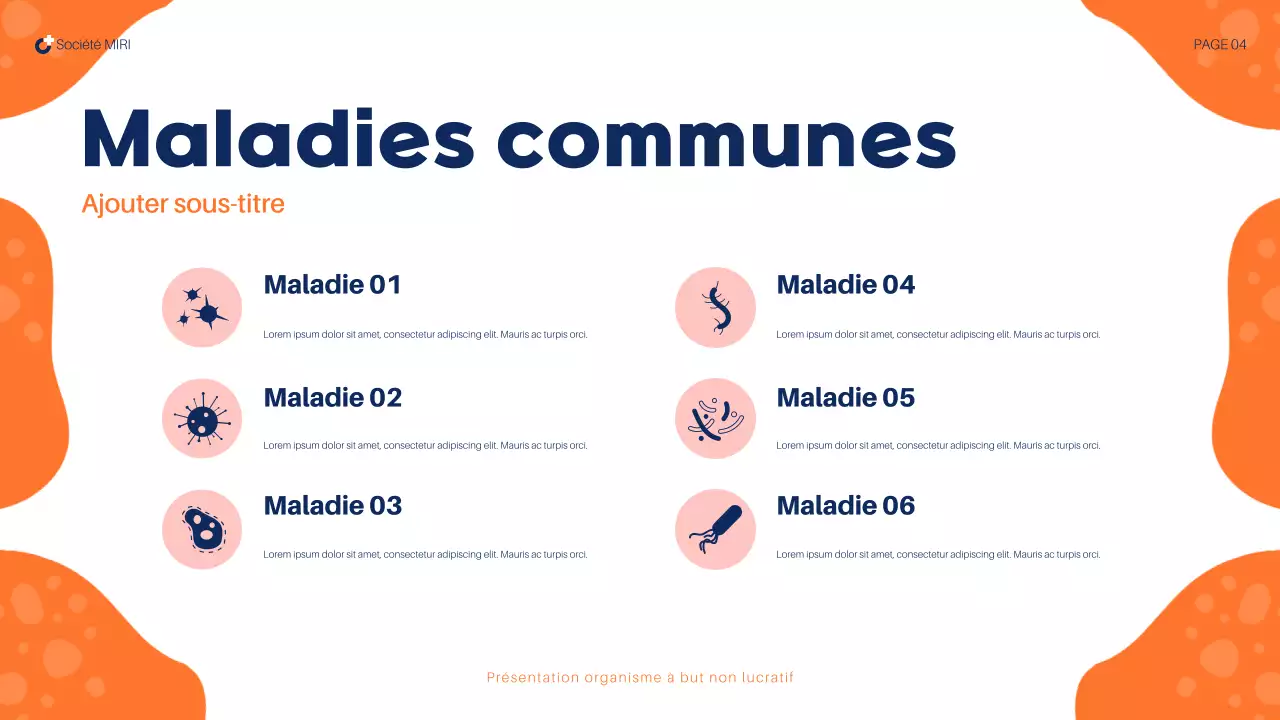 Société MIRI

PAGE 04

Maladies communes

Ajouter sous-titre

Maladie 01

Lorem ipsum dolor sit amet, consectetur adipiscing elit. Mauris ac turpis orci.

Maladie 02

Lorem ipsum dolor sit amet, consectetur adipiscing elit. Mauris ac turpis orci.

Maladie 03

Lorem ipsum dolor sit amet, consectetur adipiscing elit. Mauris ac turpis orci.

Maladie 04

Lorem ipsum dolor sit amet, consectetur adipiscing elit. Mauris ac turpis orci.

Maladie 05

Lorem ipsum dolor sit amet, consectetur adipiscing elit. Mauris ac turpis orci.

Maladie 06

Lorem ipsum dolor sit amet, consectetur adipiscing elit. Mauris ac turpis orci.

Présentation organisme à but non lucratif